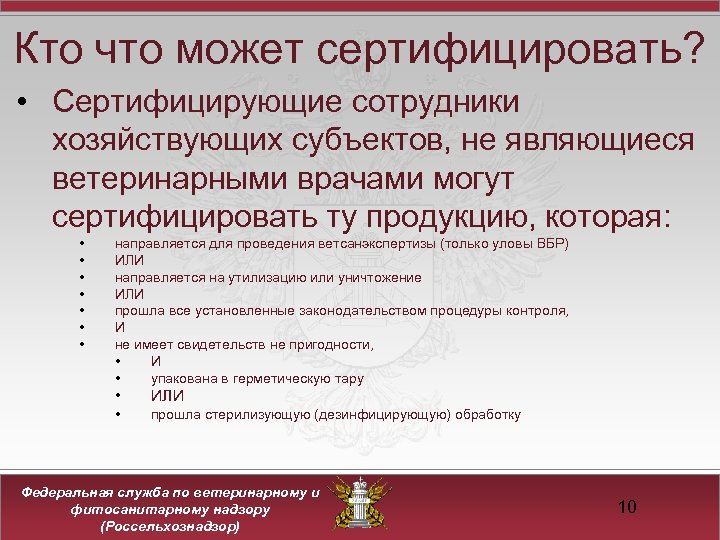 Кто что может сертифицировать?

• Сертифицирующие сотрудники хозяйствующих субъектов, не являющиеся ветеринарными врачами могут сертифицировать ту продукцию, которая:

• направляется для проведения ветсанэкспертизы (только уловы ВБР)
• ИЛИ
• направляется на утилизацию или уничтожение
• ИЛИ
• прошла все установленные законодательством процедуры контроля,
• И
• не имеет свидетельств не пригодности,
• И
• упакована в герметическую тару
• ИЛИ
• прошла стерилизующую (дезинфицирующую) обработку

Федеральная служба по ветеринарному и фитосанитарному надзору (Россельхознадзор)

10